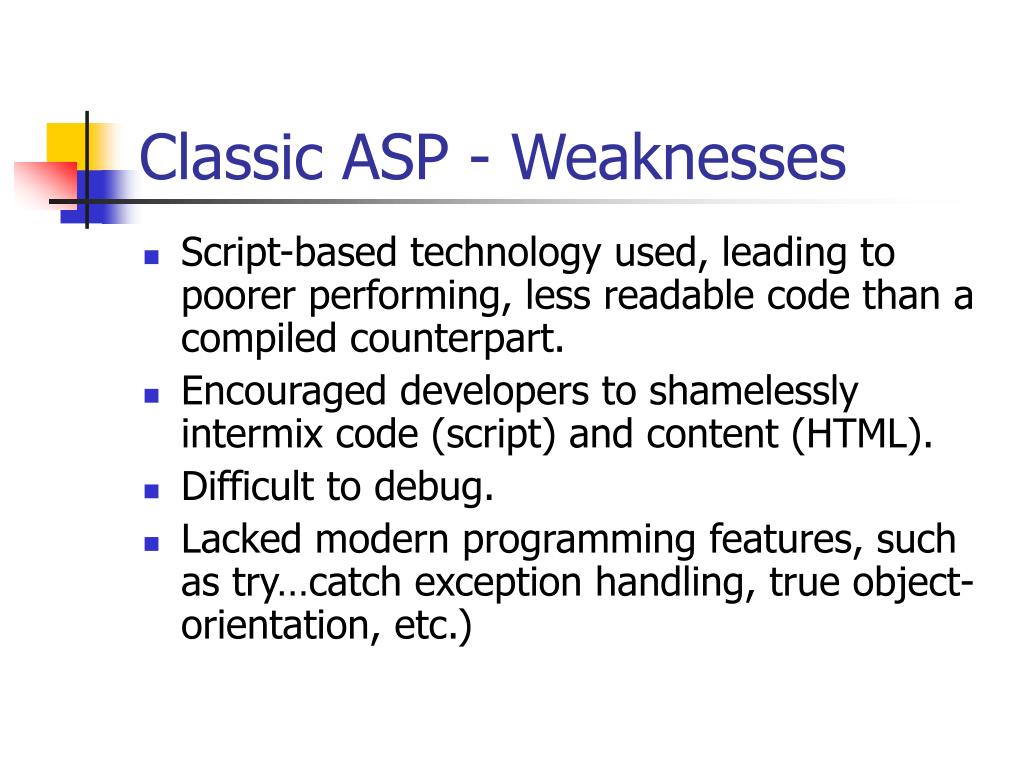 Classic ASP - Weaknesses

- Script-based technology used, leading to poorer performing, less readable code than a compiled counterpart.
- Encouraged developers to shamelessly intermix code (script) and content (HTML).
- Difficult to debug.
- Lacked modern programming features, such as try…catch exception handling, true object-orientation, etc.)